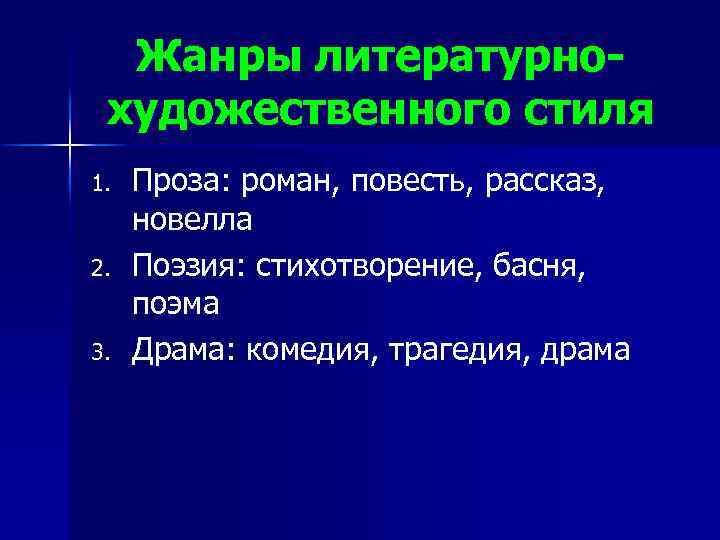 Жанры литературно-художественного стиля

1. Проза: роман, повесть, рассказ, новелла
2. Поэзия: стихотворение, басня, поэма
3. Драма: комедия, трагедия, драма